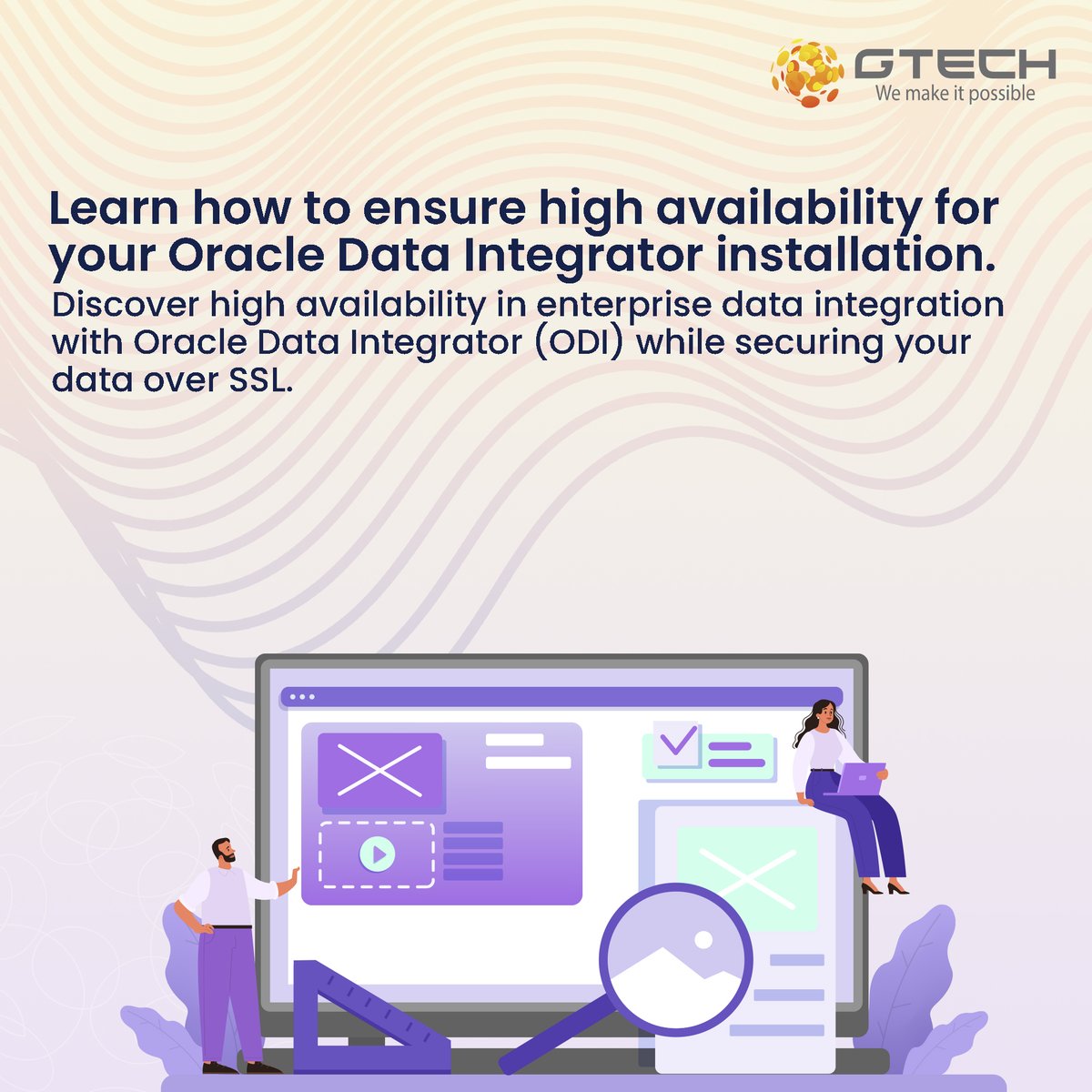 GTECH
We make it possible

Learn how to ensure high availability for your Oracle Data Integrator installation.

Discover high availability in enterprise data integration with Oracle Data Integrator (ODI) while securing your data over SSL.